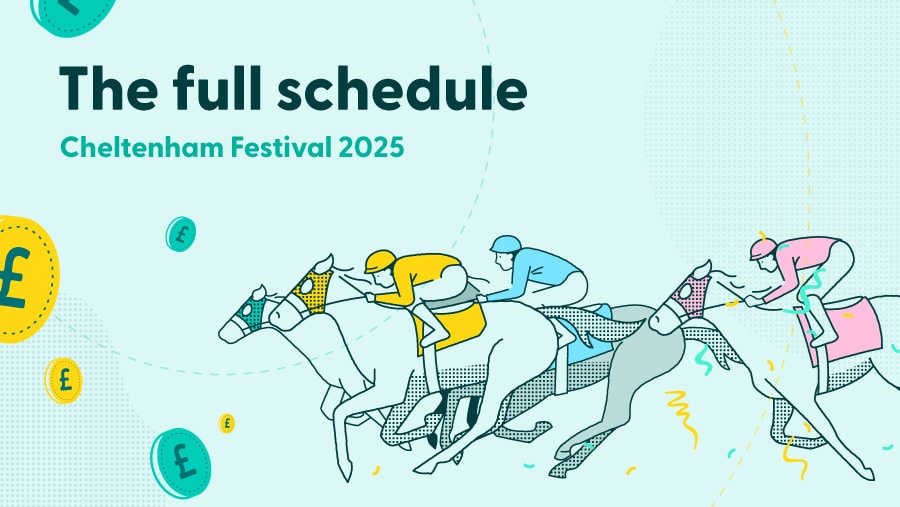 The full schedule

Cheltenham Festival 2025

£

£

£

£

£